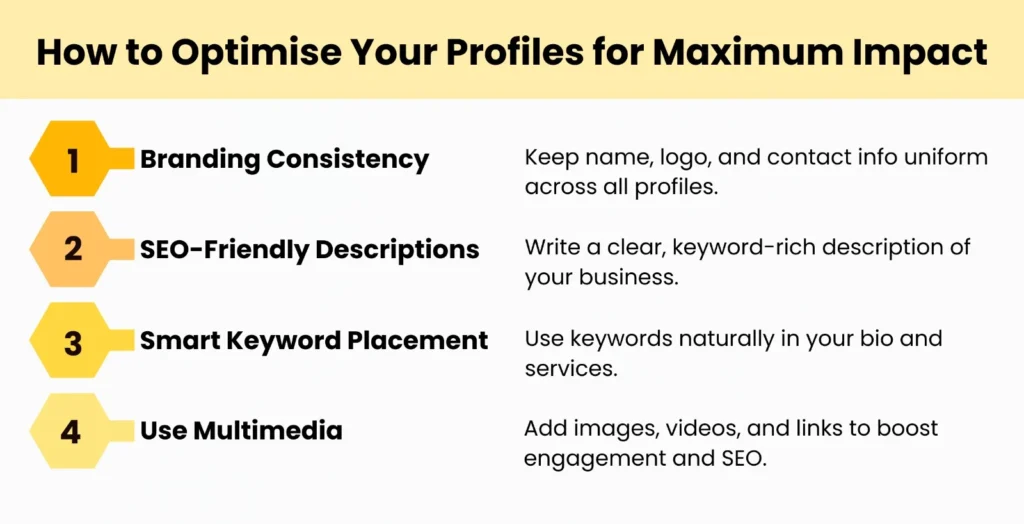 How to Optimise Your Profiles for Maximum Impact

1 Branding Consistency

Keep name, logo, and contact info uniform across all profiles.

2 SEO-Friendly Descriptions

Write a clear, keyword-rich description of your business.

3 Smart Keyword Placement

Use keywords naturally in your bio and services.

4 Use Multimedia

Add images, videos, and links to boost engagement and SEO.